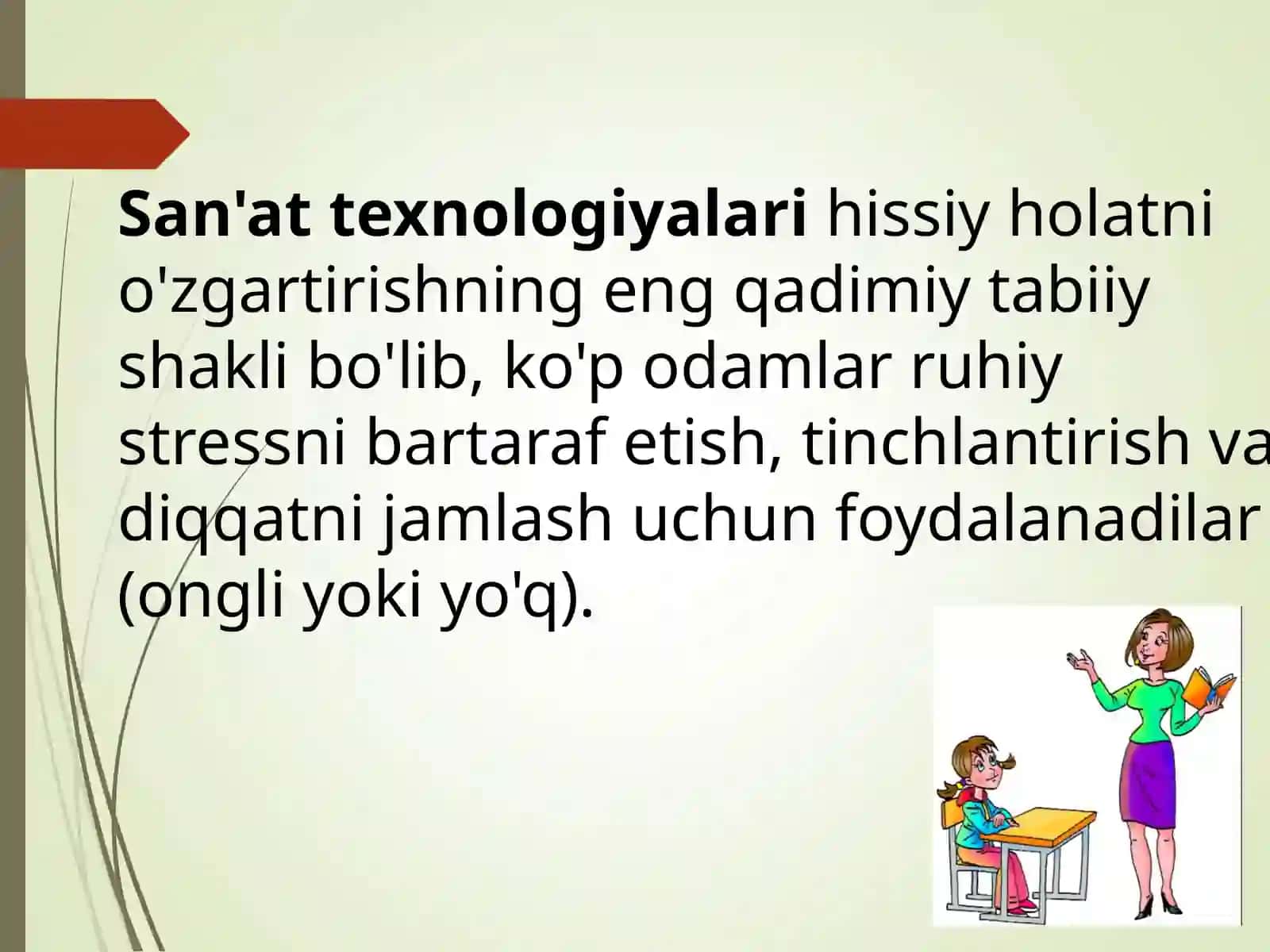 San'at texnologiyalari hissiy holatni o'zgartirishning eng qadimiy tabiiy shakli bo'lib, ko'p odamlar ruhiy stressni bartaraf etish, tinchlantirish va diqqatni jamlash uchun foydalanadilar (ongli yoki yo'q).